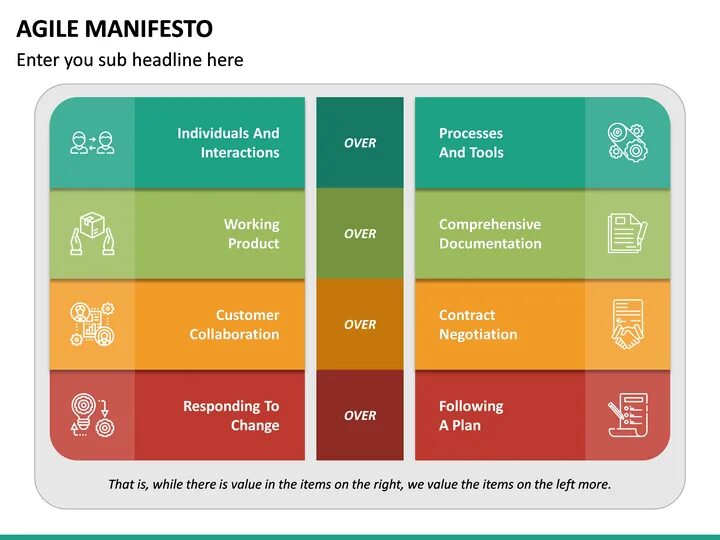 AGILE MANIFESTO

Enter you sub headline here

Individuals And Interactions

OVER

Processes And Tools

Working Product

OVER

Comprehensive Documentation

Customer Collaboration

OVER

Contract Negotiation

Responding To Change

OVER

Following A Plan

That is, while there is value in the items on the right, we value the items on the left more.